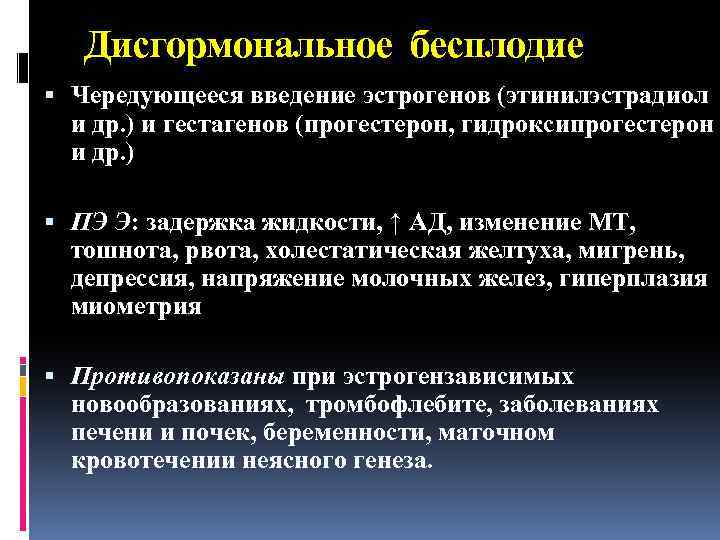 Дисгормональное бесплодие

▪ Чередующееся введение эстрогенов (этинилэстрадиол и др.) и гестагенов (прогестерон, гидроксипрогестерон и др.)

▪ ПЭ Э: задержка жидкости, ↑ АД, изменение МТ, тошнота, рвота, холестатическая желтуха, мигрень, депрессия, напряжение молочных желез, гиперплазия миометрия

▪ Противопоказаны при эстрогензависимых новообразованиях, тромбофлебите, заболеваниях печени и почек, беременности, маточном кровотечении неясного генеза.